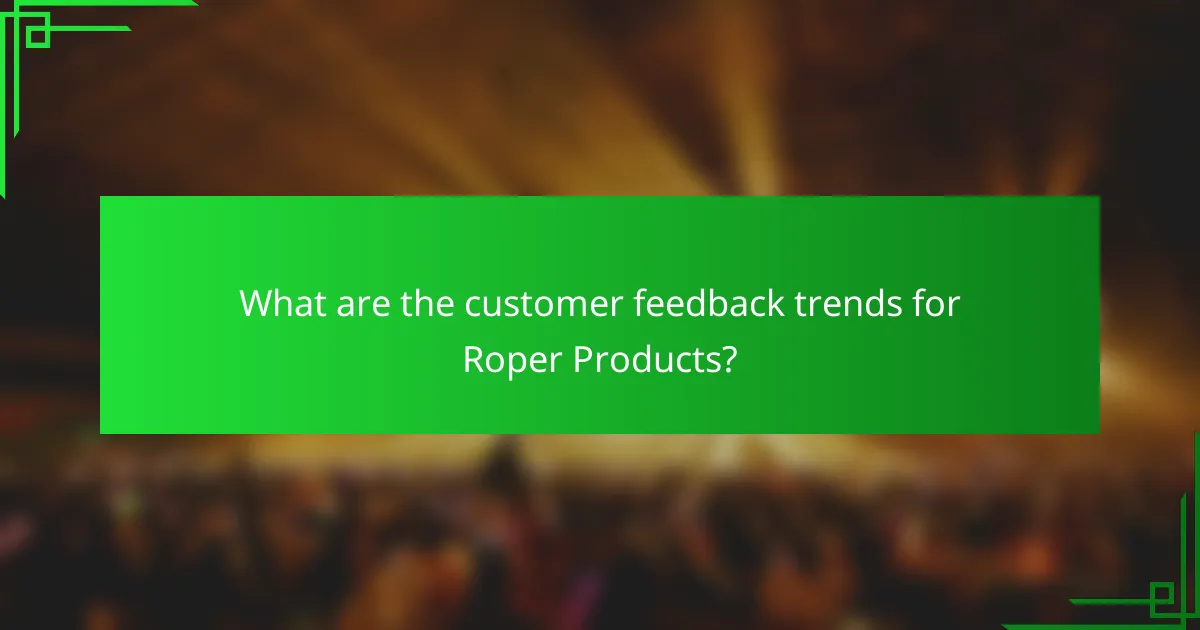 What are the customer feedback trends for Roper Products?